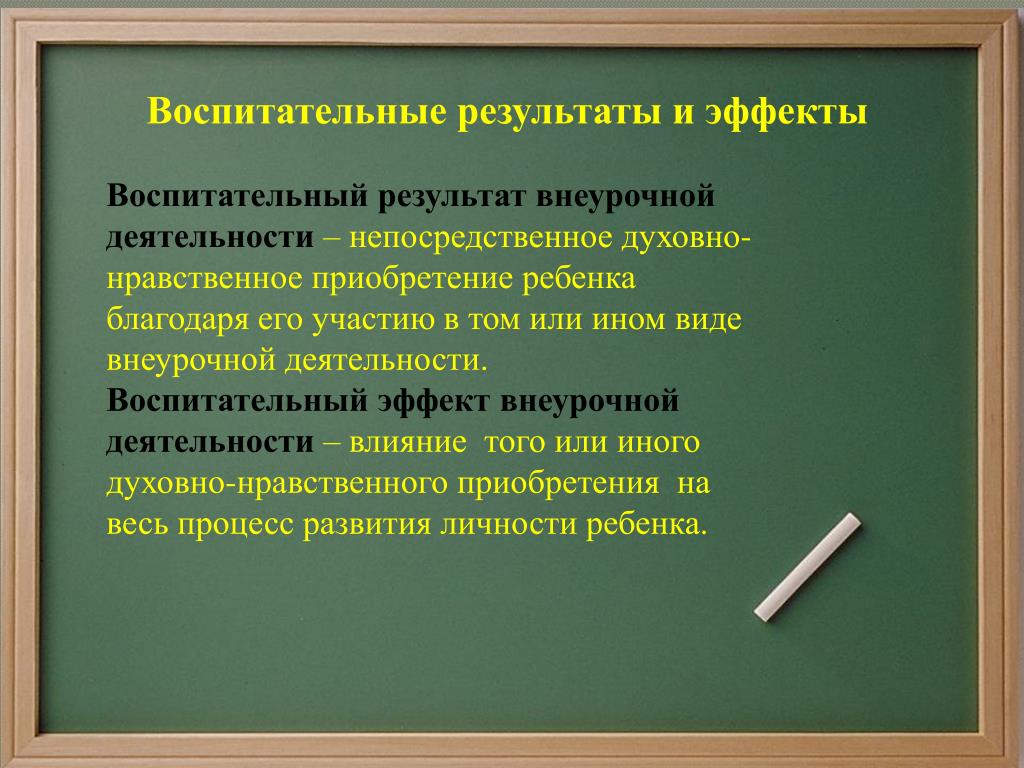 Воспитательные результаты и эффекты

Воспитательный результат внеурочной деятельности – непосредственное духовно-нравственное приобретение ребенка благодаря его участию в том или ином виде внеурочной деятельности.
Воспитательный эффект внеурочной деятельности – влияние того или иного духовно-нравственного приобретения на весь процесс развития личности ребенка.